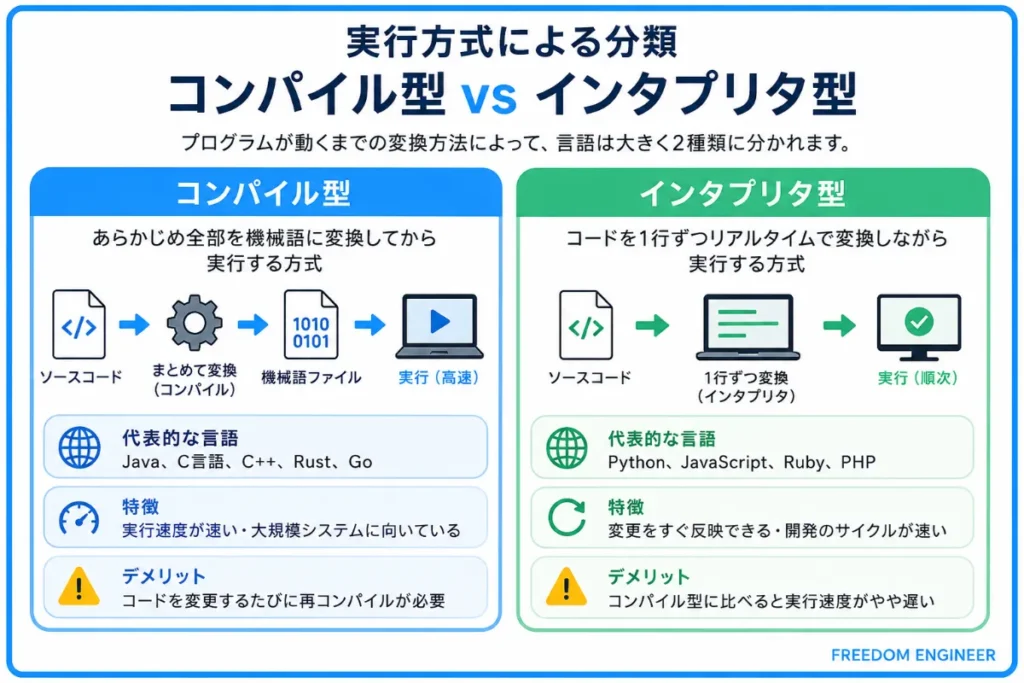 実行方式による分類
コンパイル型 vs インタプリタ型

プログラムが動くまでの変換方法によって、言語は大きく2種類に分かれます。

コンパイル型

あらかじめ全部を機械語に変換してから実行する方式

</>
ソースコード
まとめて変換（コンパイル）
1010
0101
機械語ファイル
実行（高速）

代表的な言語
Java、C言語、C++、Rust、Go

特徴
実行速度が速い・大規模システムに向いている

デメリット
コードを変更するたびに再コンパイルが必要

インタプリタ型

コードを1行ずつリアルタイムで変換しながら実行する方式

</>
ソースコード
1行ずつ変換（インタプリタ）
実行（順次）

代表的な言語
Python、JavaScript、Ruby、PHP

特徴
変更をすぐ反映できる・開発のサイクルが速い

デメリット
コンパイル型に比べると実行速度がやや遅い

FREEDOM ENGINEER